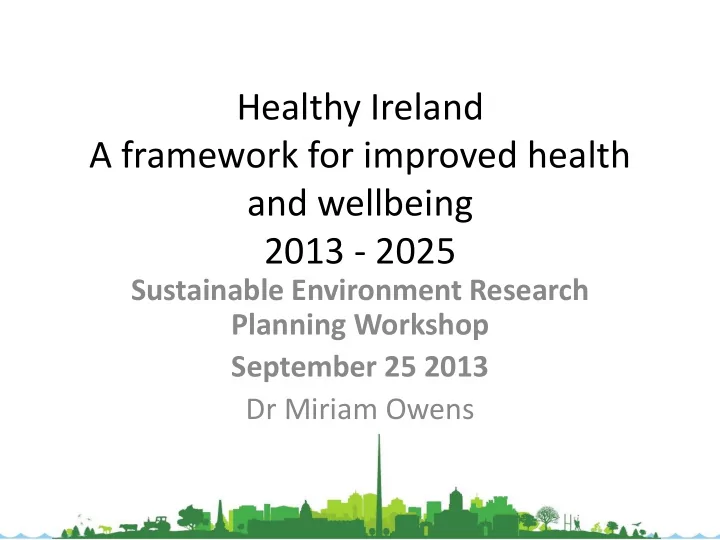 Healthy Ireland
A framework for improved health and wellbeing
2013 - 2025

Sustainable Environment Research Planning Workshop

September 25 2013

Dr Miriam Owens